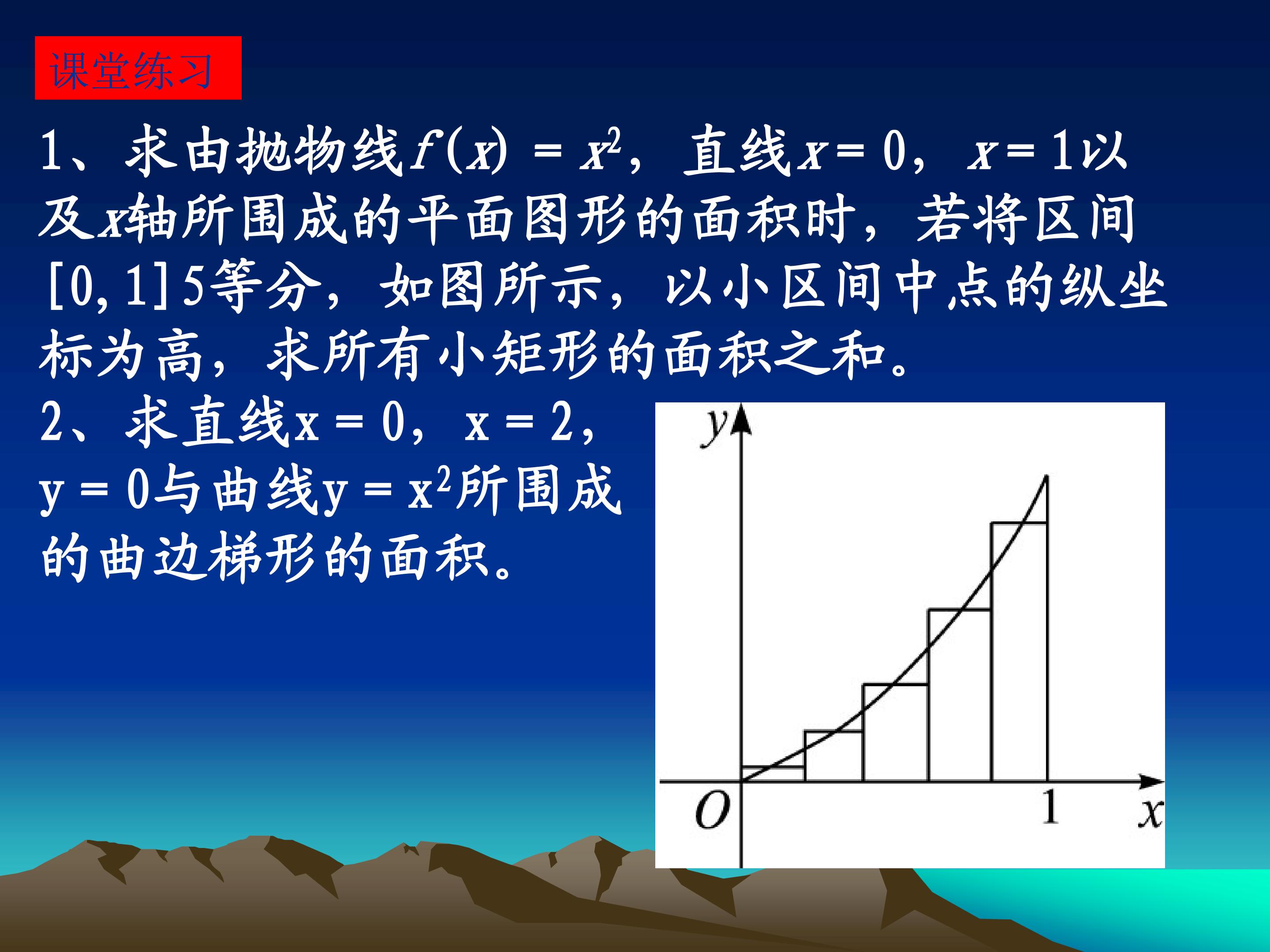 课堂练习

1、求由抛物线$f(x)=x^2$，直线$x=0$，$x=1$以及$x$轴所围成的平面图形的面积时，若将区间$[0,1]$5等分，如图所示，以小区间中点的纵坐标为高，求所有小矩形的面积之和。

2、求直线$x=0$，$x=2$，$y=0$与曲线$y=x^2$所围成的曲边梯形的面积。

y
O
1
x